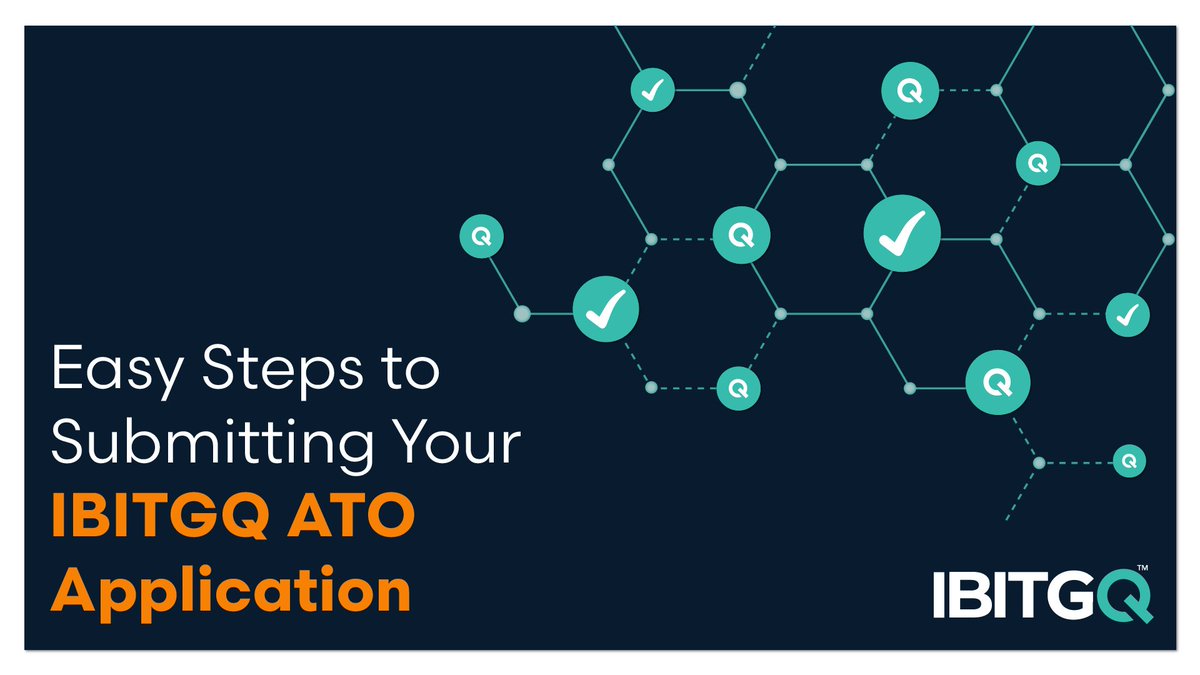 Easy Steps to Submitting Your IBITGQ ATO Application

IBITGQ™